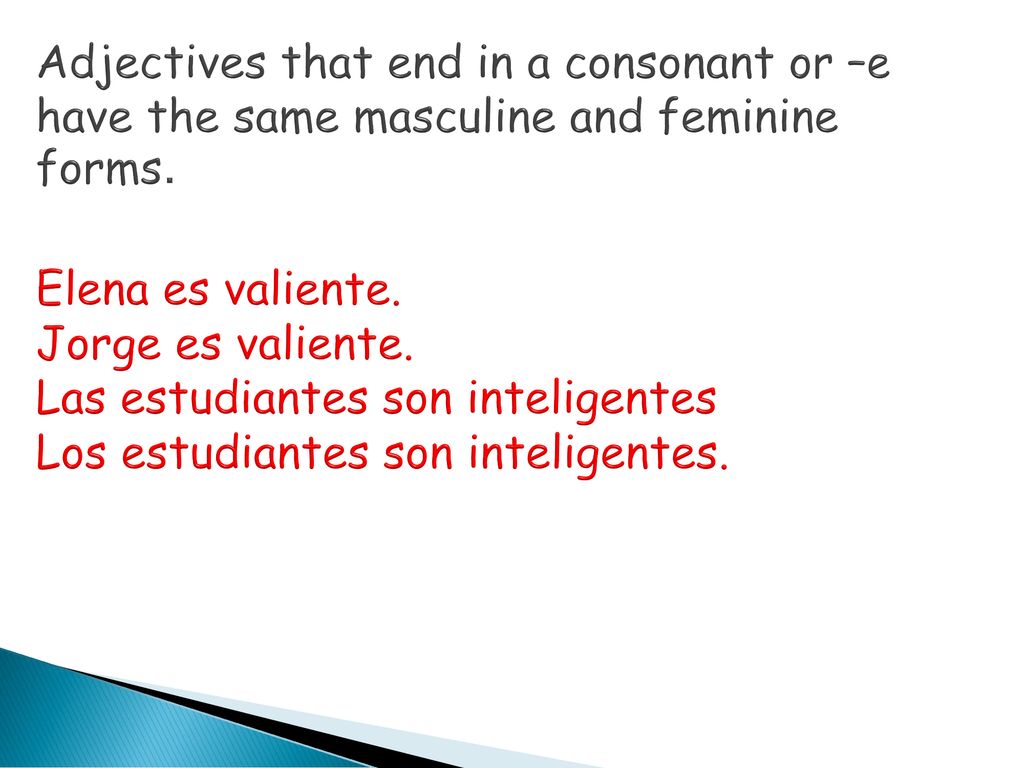 Adjectives that end in a consonant or –e have the same masculine and feminine forms.

Elena es valiente.
Jorge es valiente.
Las estudiantes son inteligentes
Los estudiantes son inteligentes.